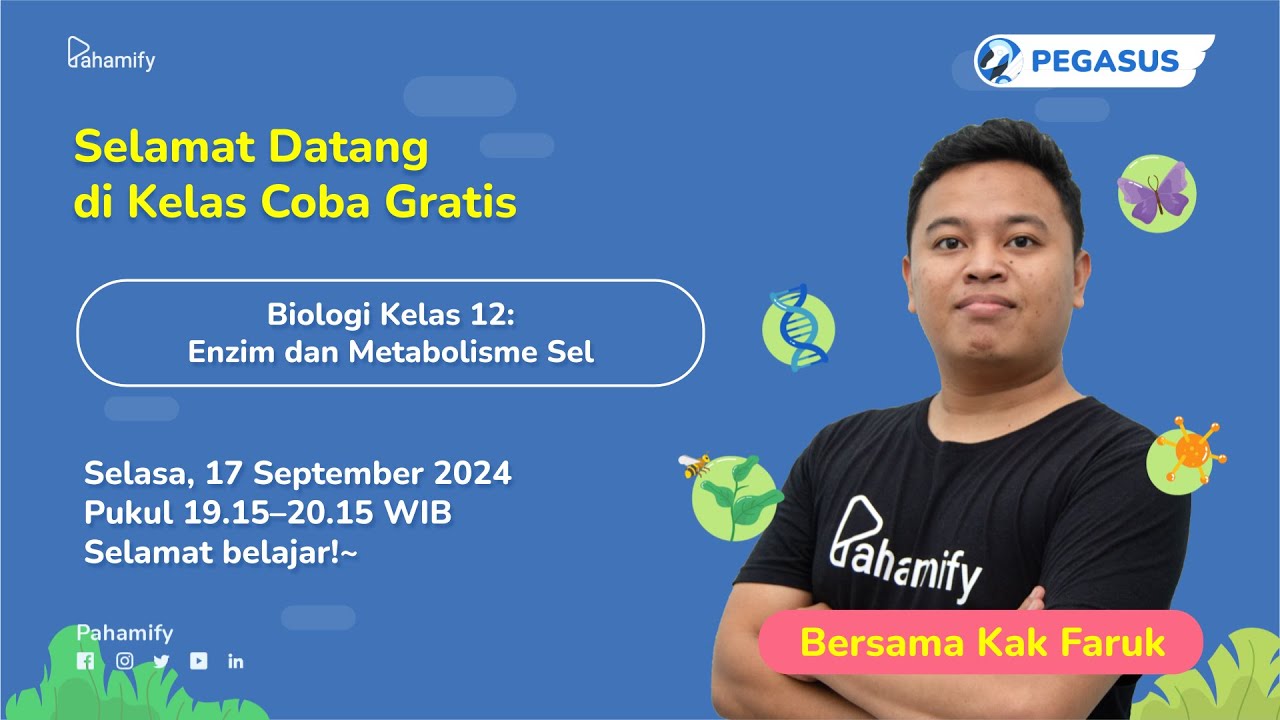 Pahamify

PEGASUS

Selamat Datang di Kelas Coba Gratis

Biologi Kelas 12:
Enzim dan Metabolisme Sel

Selasa, 17 September 2024
Pukul 19.15–20.15 WIB
Selamat belajar!~

Pahamify

Pahamify

Bersama Kak Faruk